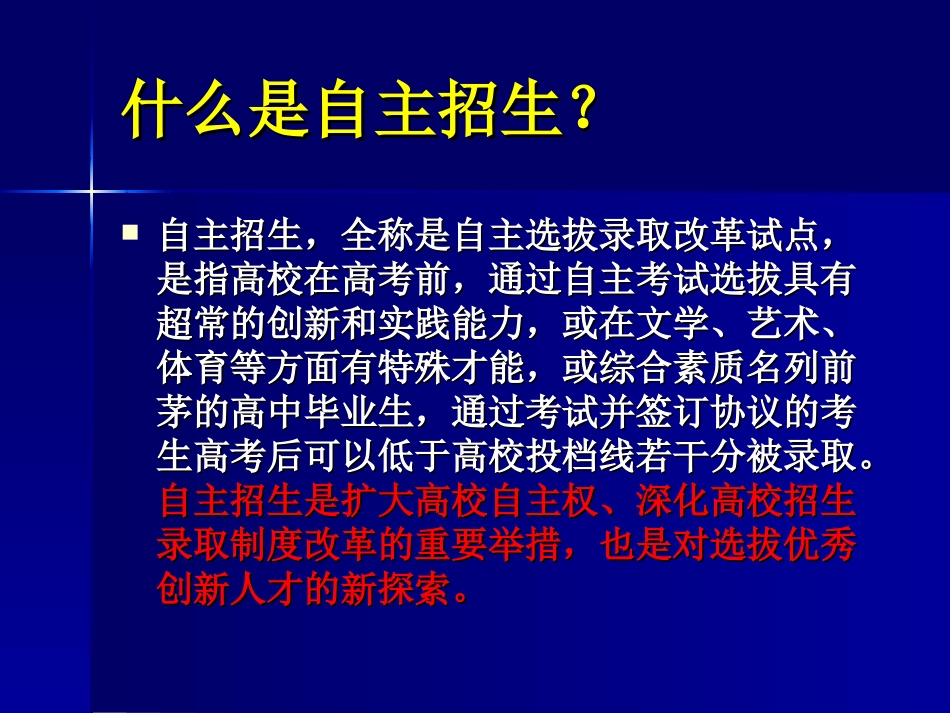 什么是自主招生？

自主招生，全称是自主选拔录取改革试点，是指高校在高考前，通过自主考试选拔具有超常的创新和实践能力，或在文学、艺术、体育等方面有特殊才能，或综合素质名列前茅的高中毕业生，通过考试并签订协议的考生高考后可以低于高校投档线若干分被录取。自主招生是扩大高校自主权、深化高校招生录取制度改革的重要举措，也是对选拔优秀创新人才的新探索。